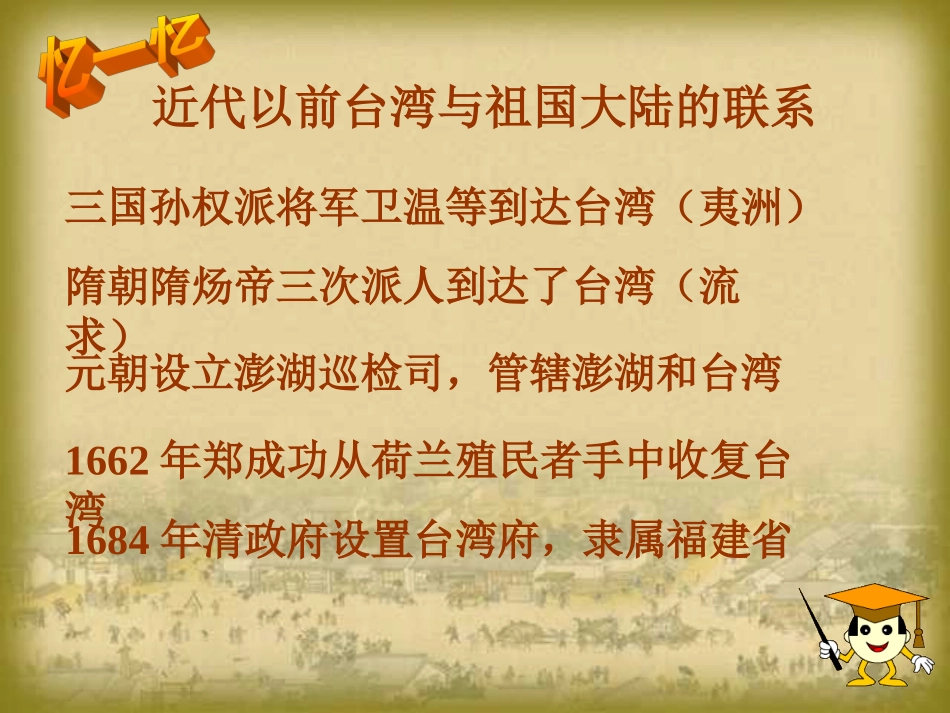 忆一忆

近代以前台湾与祖国大陆的联系

三国孙权派将军卫温等到达台湾（夷洲）

隋朝隋炀帝三次派人到达了台湾（流求）

元朝设立澎湖巡检司，管辖澎湖和台湾

1662 年郑成功从荷兰殖民者手中收复台湾

1684 年清政府设置台湾府，隶属福建省